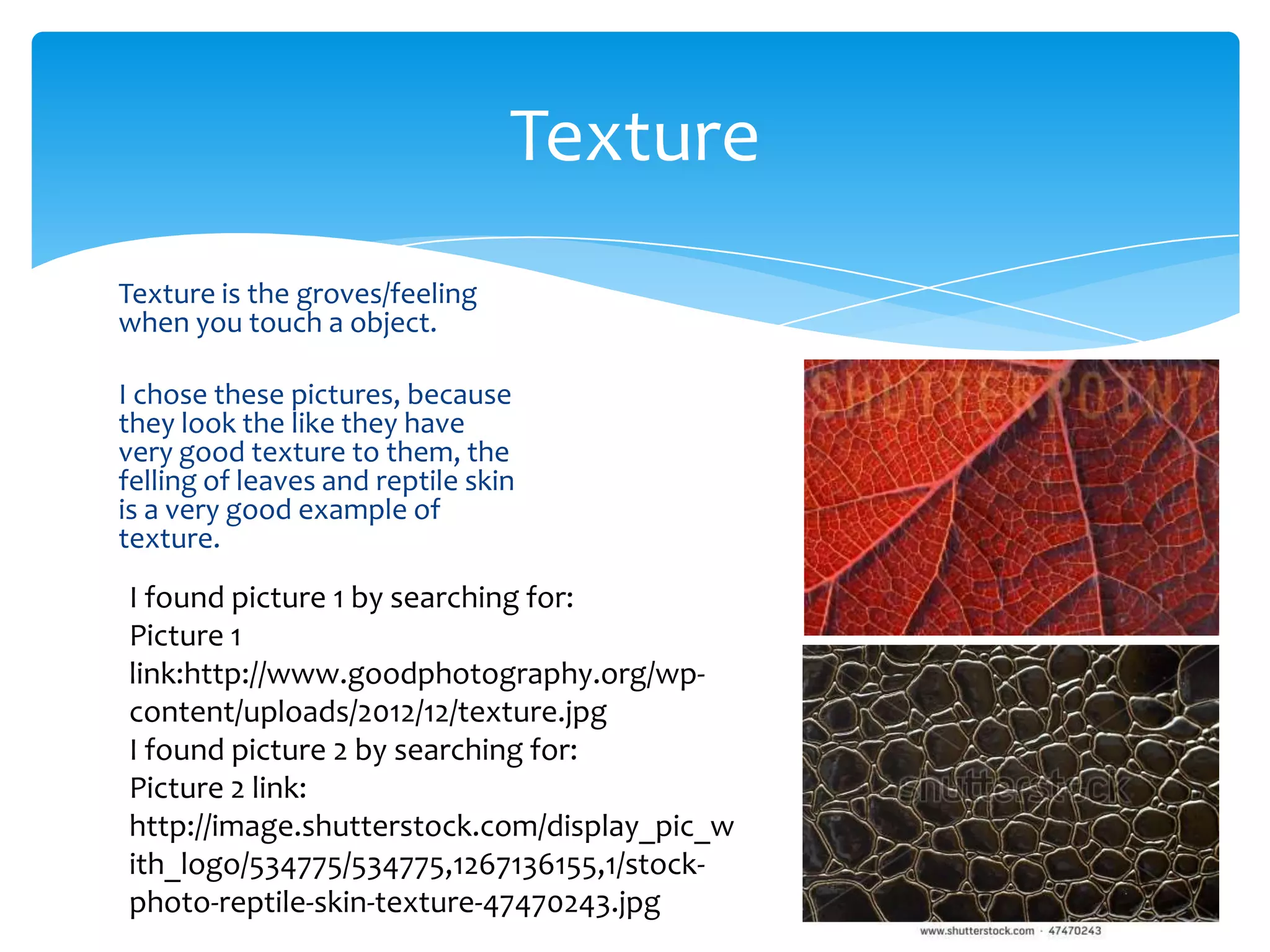 Texture

Texture is the groves/feeling when you touch a object.

I chose these pictures, because they look the like they have very good texture to them, the felling of leaves and reptile skin is a very good example of texture.

I found picture 1 by searching for:
Picture 1 link:http://www.goodphotography.org/wp-content/uploads/2012/12/texture.jpg
I found picture 2 by searching for:
Picture 2 link:
http://image.shutterstock.com/display_pic_with_logo/534775/534775,1267136155,1/stock-photo-reptile-skin-texture-47470243.jpg

SHUTTERPOINT

shutterstock

www.shutterstock.com · 47470243